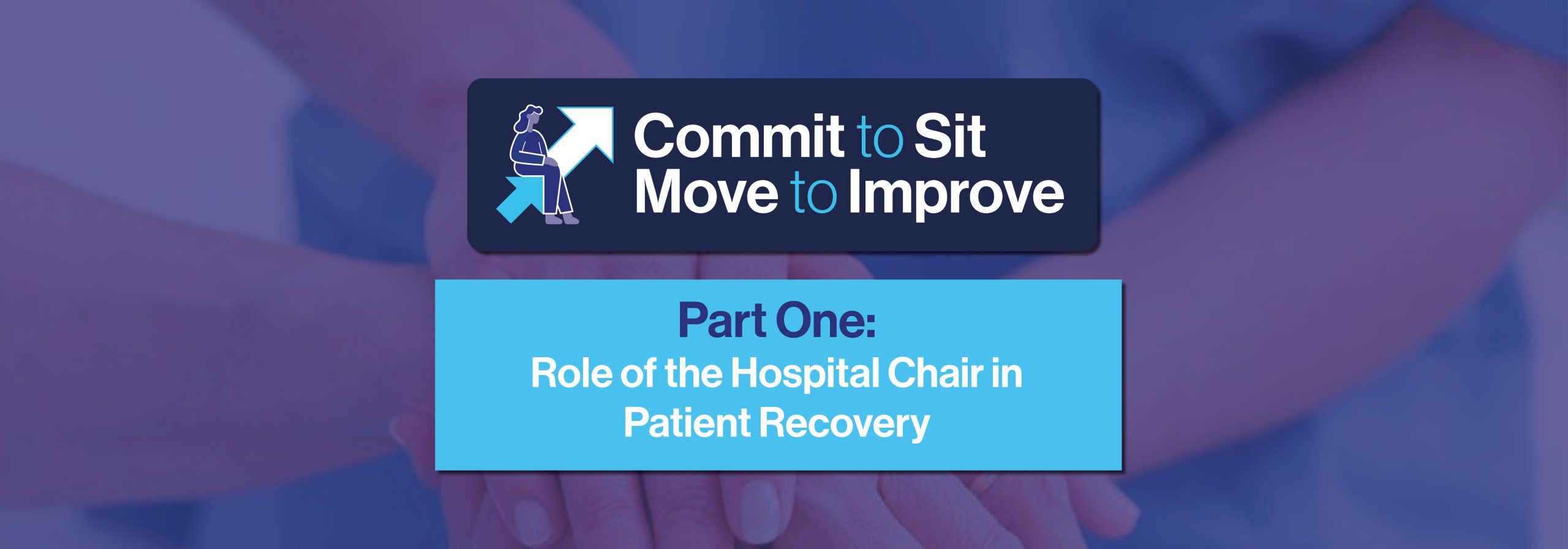 Commit to Sit
Move to Improve

Part One:
Role of the Hospital Chair in Patient Recovery